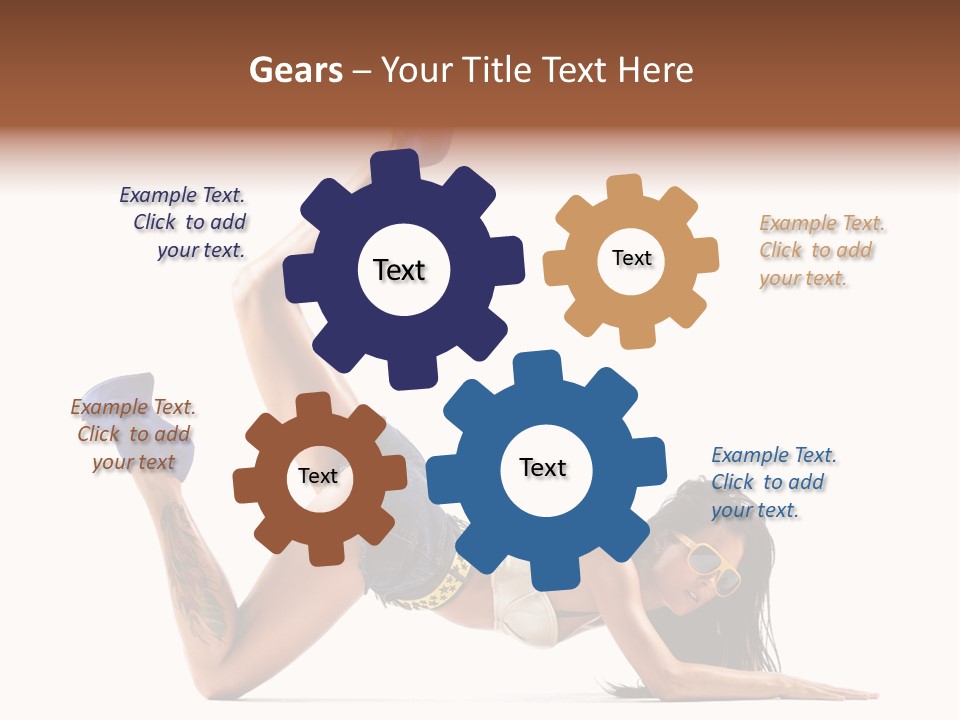 Gears – Your Title Text Here

Example Text. Click to add your text.

Text

Text

Example Text. Click to add your text.

Example Text. Click to add your text

Text

Text

Example Text. Click to add your text.